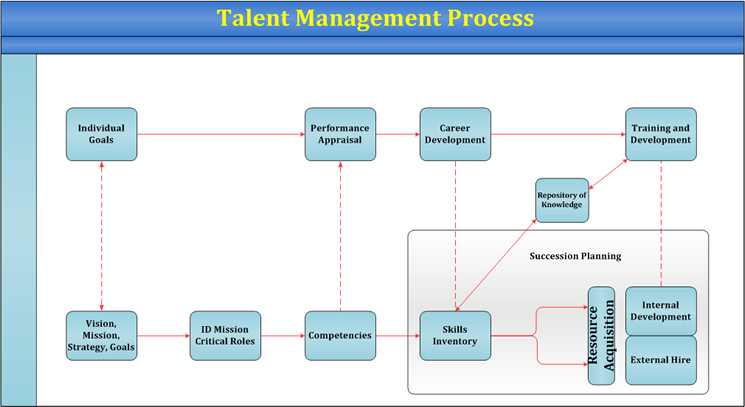 Talent Management Process

Individual Goals

Performance Appraisal

Career Development

Training and Development

Repository of Knowledge

Succession Planning

Vision, Mission, Strategy, Goals

ID Mission Critical Roles

Competencies

Skills Inventory

Resource Acquisition

Internal Development

External Hire